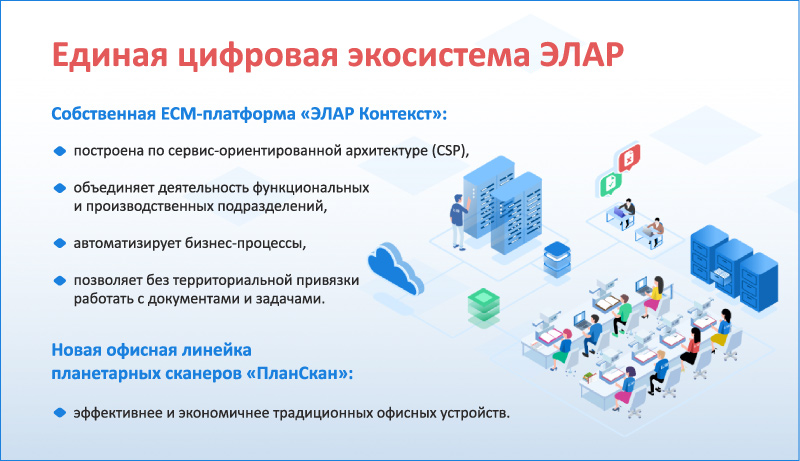 Единая цифровая экосистема ЭЛАР

Собственная ECM-платформа «ЭЛАР Контекст»:

построена по сервис-ориентированной архитектуре (CSP),

объединяет деятельность функциональных и производственных подразделений,

автоматизирует бизнес-процессы,

позволяет без территориальной привязки работать с документами и задачами.

Новая офисная линейка планетарных сканеров «ПланСкан»:

эффективнее и экономичнее традиционных офисных устройств.